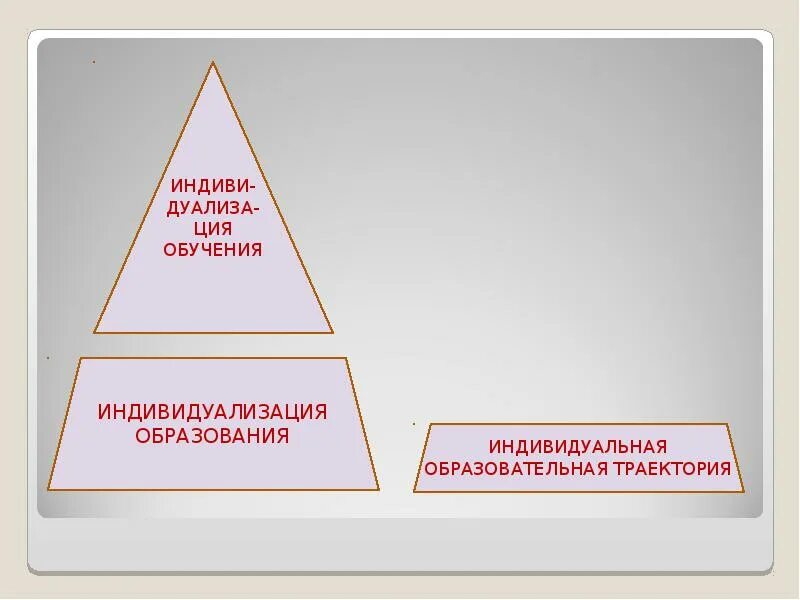 ИНДИВИДУАЛИЗАЦИЯ ОБУЧЕНИЯ

ИНДИВИДУАЛИЗАЦИЯ ОБРАЗОВАНИЯ

ИНДИВИДУАЛЬНАЯ ОБРАЗОВАТЕЛЬНАЯ ТРАЕКТОРИЯ